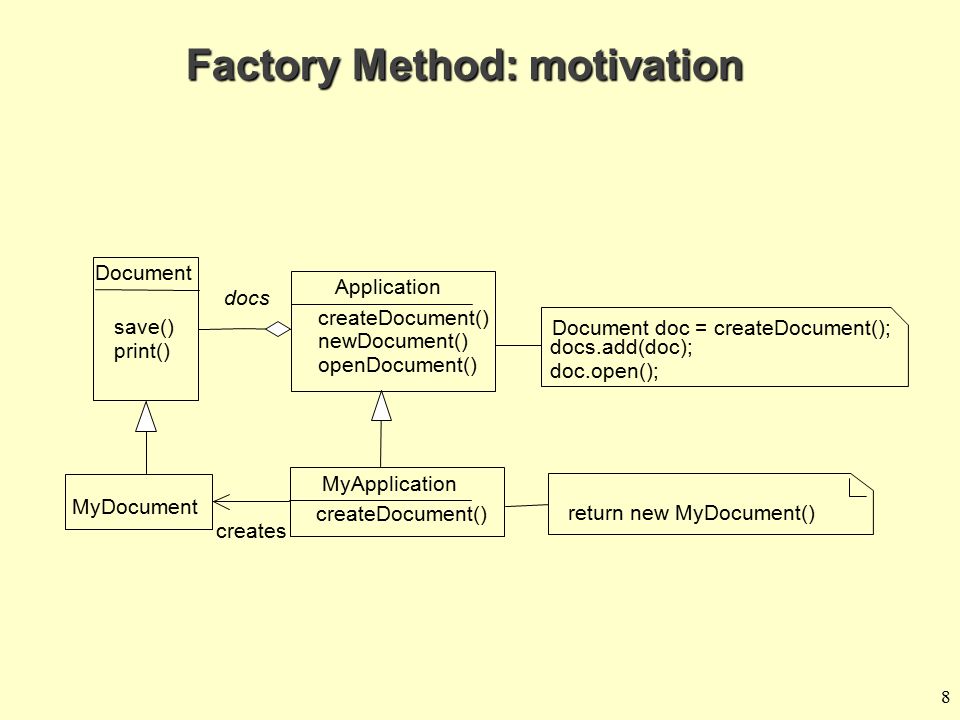 Factory Method: motivation

Document

save()
print()

docs

Application

createDocument()
newDocument()
openDocument()

Document doc = createDocument();
docs.add(doc);
doc.open();

MyDocument

creates

MyApplication

createDocument()

return new MyDocument()

8